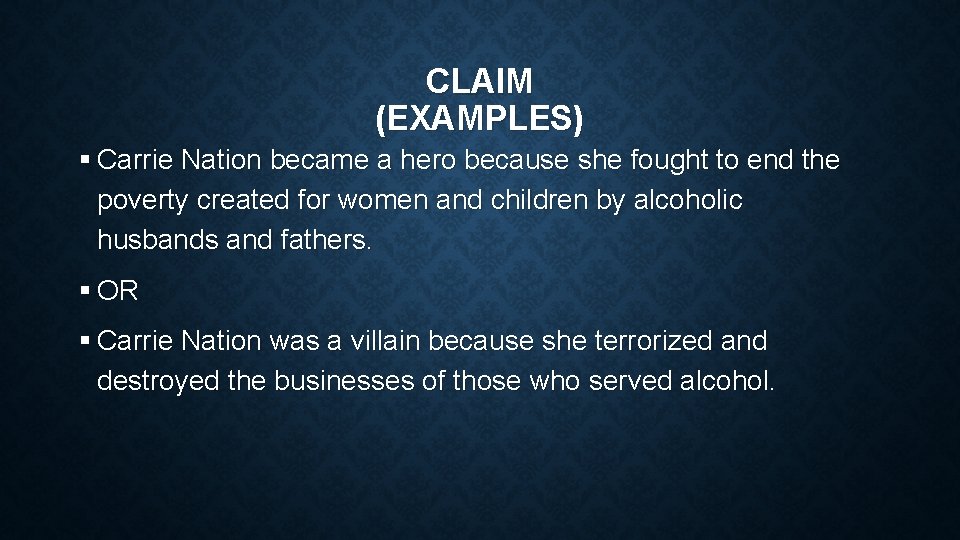 CLAIM
(EXAMPLES)

▪ Carrie Nation became a hero because she fought to end the poverty created for women and children by alcoholic husbands and fathers.

▪ OR

▪ Carrie Nation was a villain because she terrorized and destroyed the businesses of those who served alcohol.